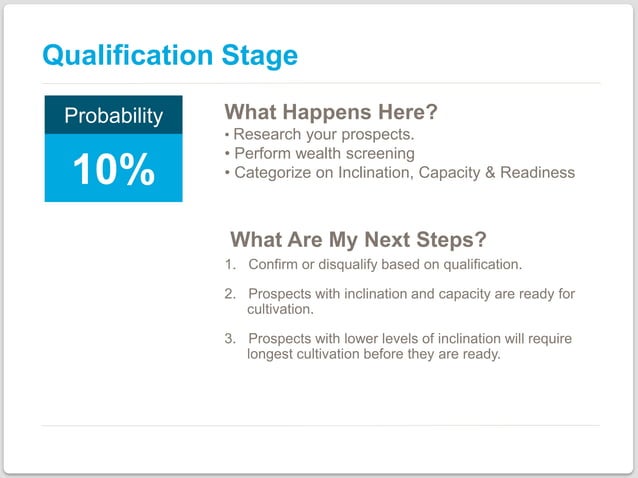 Qualification Stage

Probability

10%

What Happens Here?

• Research your prospects.
• Perform wealth screening
• Categorize on Inclination, Capacity & Readiness

What Are My Next Steps?

1. Confirm or disqualify based on qualification.

2. Prospects with inclination and capacity are ready for cultivation.

3. Prospects with lower levels of inclination will require longest cultivation before they are ready.